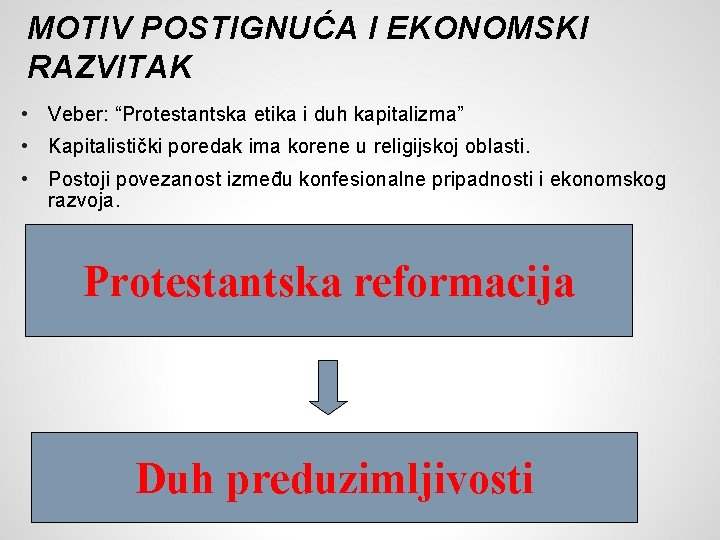 MOTIV POSTIGNUĆA I EKONOMSKI RAZVITAK

• Veber: “Protestantska etika i duh kapitalizma”
• Kapitalistički poredak ima korene u religijskoj oblasti.
• Postoji povezanost između konfesionalne pripadnosti i ekonomskog razvoja.

Protestantska reformacija

Duh preduzimljivosti